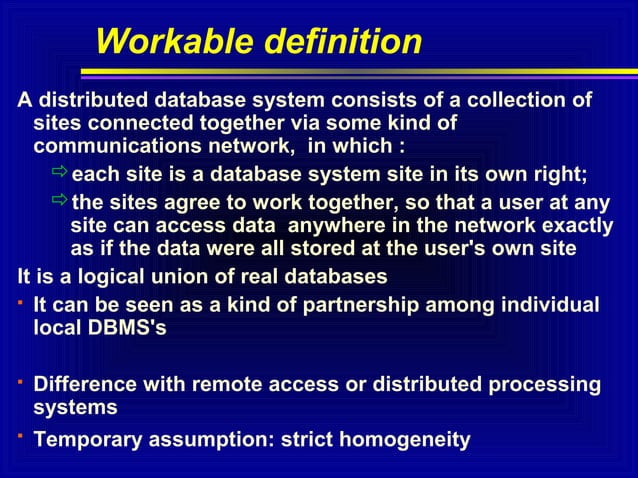 Workable definition

A distributed database system consists of a collection of sites connected together via some kind of communications network, in which :

⇨ each site is a database system site in its own right;

⇨ the sites agree to work together, so that a user at any site can access data anywhere in the network exactly as if the data were all stored at the user's own site

It is a logical union of real databases

· It can be seen as a kind of partnership among individual local DBMS's

· Difference with remote access or distributed processing systems

· Temporary assumption: strict homogeneity